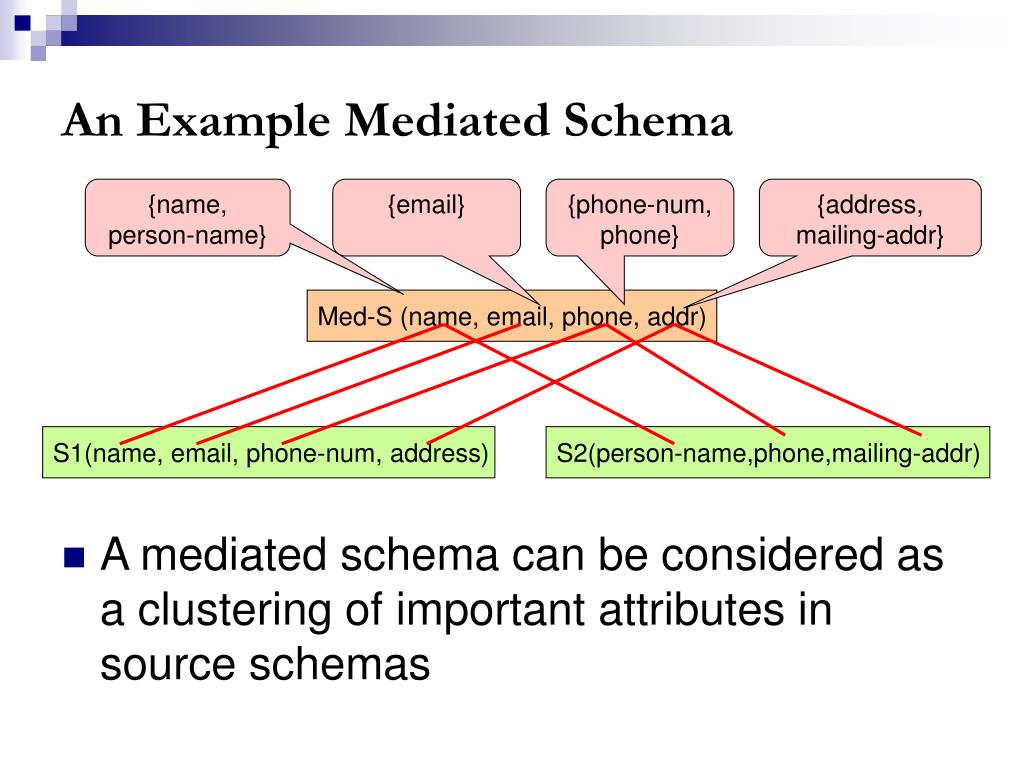 An Example Mediated Schema

{name, person-name}

{email}

{phone-num, phone}

{address, mailing-addr}

Med-S (name, email, phone, addr)

S1(name, email, phone-num, address)

S2(person-name,phone,mailing-addr)

A mediated schema can be considered as a clustering of important attributes in source schemas